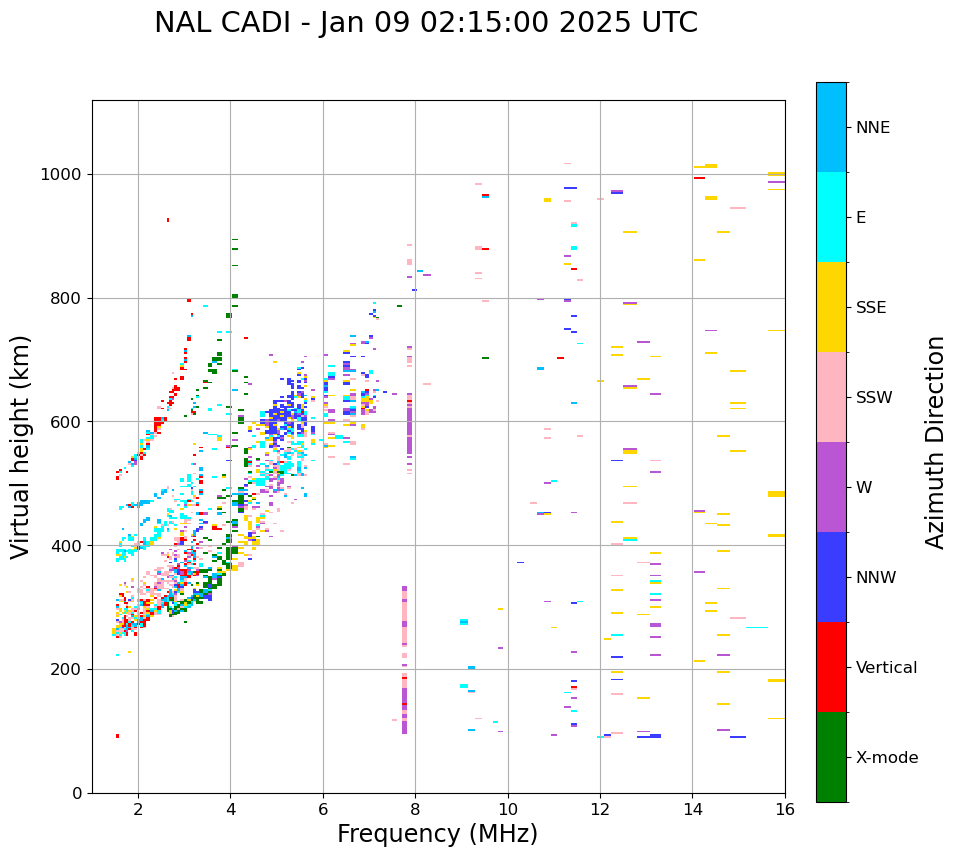 NAL CADI - Jan 09 02:15:00 2025 UTC

Virtual height (km)

1000
800
600
400
200
0

2
4
6
8
10
12
14
16

Frequency (MHz)

NNE
E
SSE
SSW
W
NNW
Vertical
X-mode

Azimuth Direction